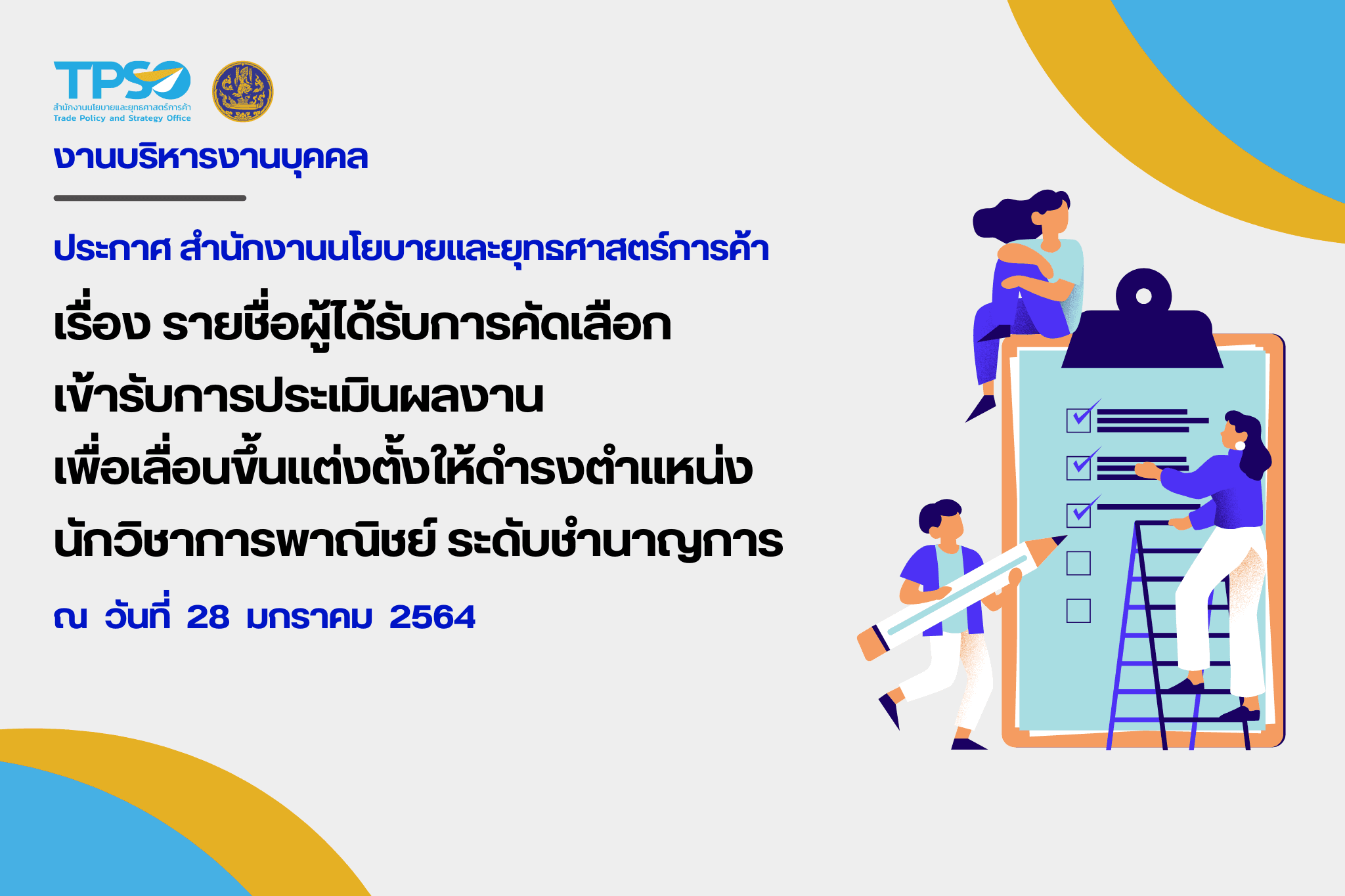 TPSO
สำนักงานนโยบายและยุทธศาสตร์การค้า
Trade Policy and Strategy Office

งานบริหารงานบุคคล

ประกาศ สำนักงานนโยบายและยุทธศาสตร์การค้า

เรื่อง รายชื่อผู้ได้รับการคัดเลือก เข้ารับการประเมินผลงาน เพื่อเลื่อนขึ้นแต่งตั้งให้ดำรงตำแหน่ง นักวิชาการพาณิชย์ ระดับชำนาญการ

ณ วันที่ 28 มกราคม 2564